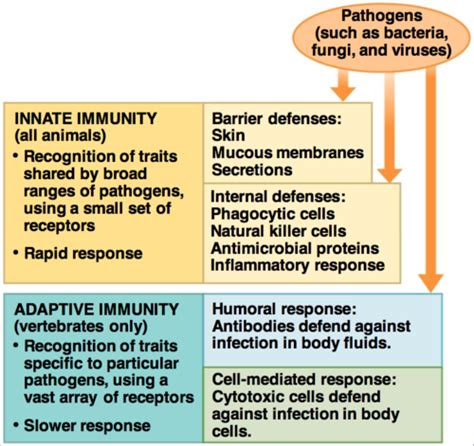 Pathogens
(such as bacteria, fungi, and viruses)

INNATE IMMUNITY
(all animals)
• Recognition of traits shared by broad ranges of pathogens, using a small set of receptors
• Rapid response

Barrier defenses:
Skin
Mucous membranes
Secretions

Internal defenses:
Phagocytic cells
Natural killer cells
Antimicrobial proteins
Inflammatory response

ADAPTIVE IMMUNITY
(vertebrates only)
• Recognition of traits specific to particular pathogens, using a vast array of receptors
• Slower response

Humoral response:
Antibodies defend against infection in body fluids.

Cell-mediated response:
Cytotoxic cells defend against infection in body cells.